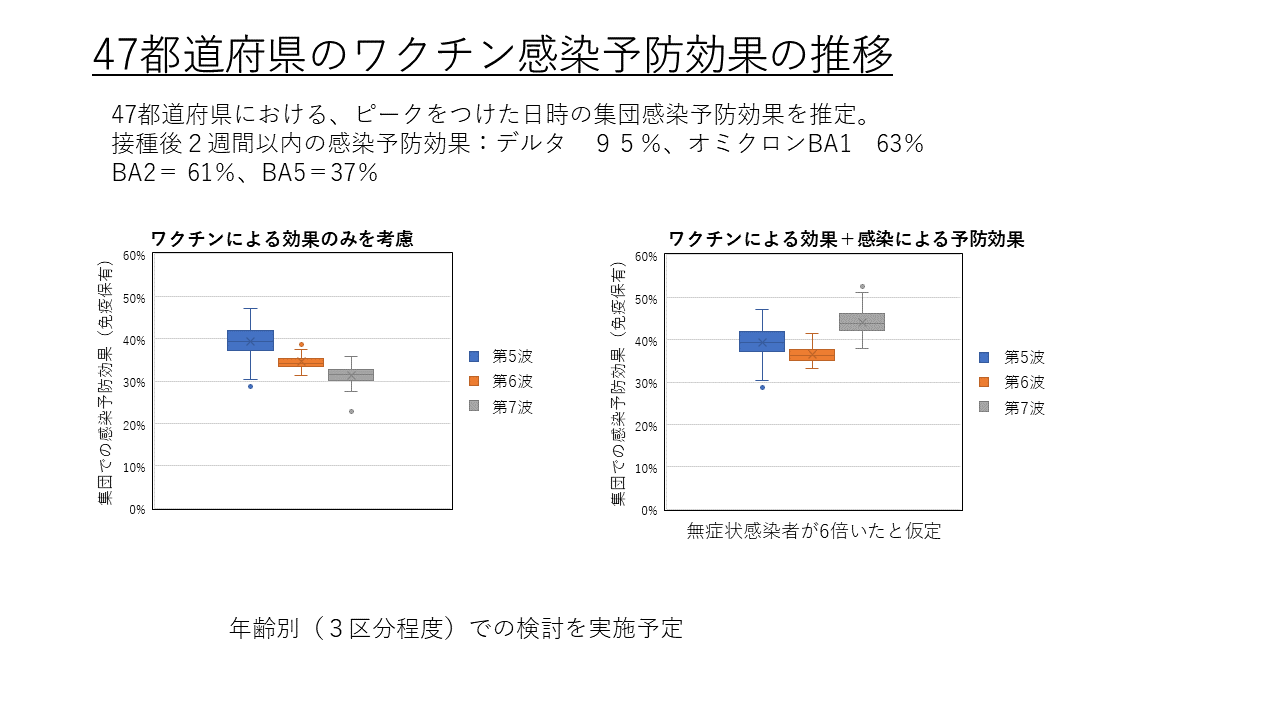 47都道府県のワクチン感染予防効果の推移

47都道府県における、ピークをつけた日時の集団感染予防効果を推定。
接種後２週間以内の感染予防効果：デルタ　９５％、オミクロンBA1　63％
BA2＝ 61％、BA5＝37％

ワクチンによる効果のみを考慮

集団での感染予防効果（免疫保有）

60%
50%
40%
30%
20%
10%
0%

第5波
第6波
第7波

ワクチンによる効果＋感染による予防効果

集団での感染予防効果（免疫保有）

60%
50%
40%
30%
20%
10%
0%

第5波
第6波
第7波

無症状感染者が6倍いたと仮定

年齢別（３区分程度）での検討を実施予定